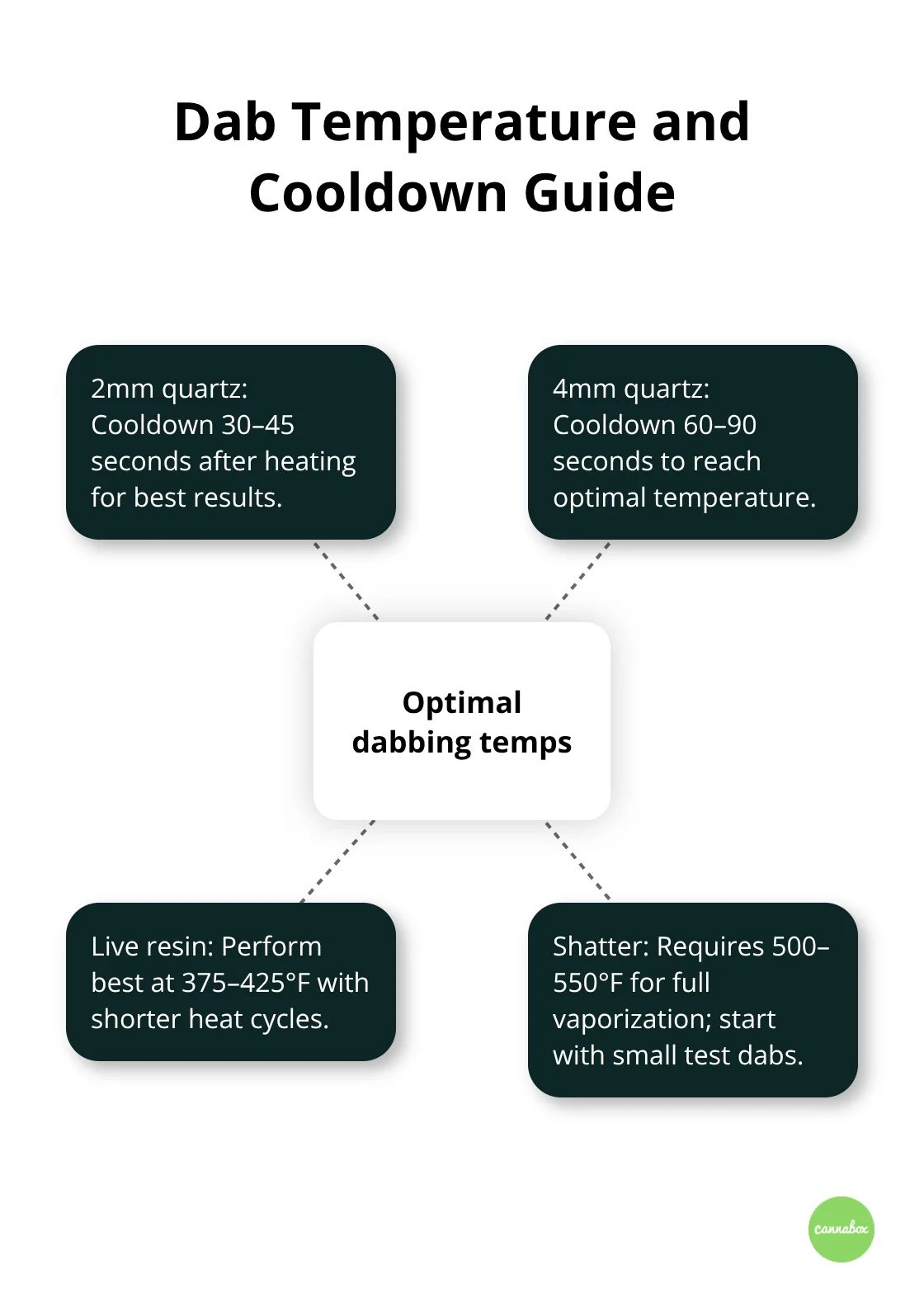 Dab Temperature and Cooldown Guide

2mm quartz: Cooldown 30–45 seconds after heating for best results.

4mm quartz: Cooldown 60–90 seconds to reach optimal temperature.

Optimal dabbing temps

Live resin: Perform best at 375–425°F with shorter heat cycles.

Shatter: Requires 500–550°F for full vaporization; start with small test dabs.

cannabox